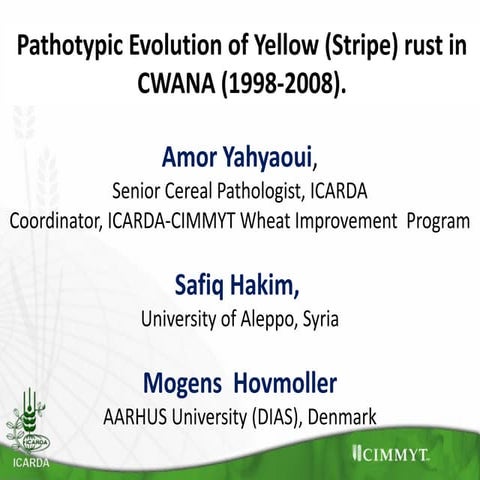 Pathotypic Evolution of Yellow (Stripe) rust in CWANA (1998-2008).

Amor Yahyaoui,
Senior Cereal Pathologist, ICARDA
Coordinator, ICARDA-CIMMYT Wheat Improvement Program

Safiq Hakim,
University of Aleppo, Syria

Mogens Hovmoller
AARHUS University (DIAS), Denmark

ICARDA
ICARDA

CIMMYT